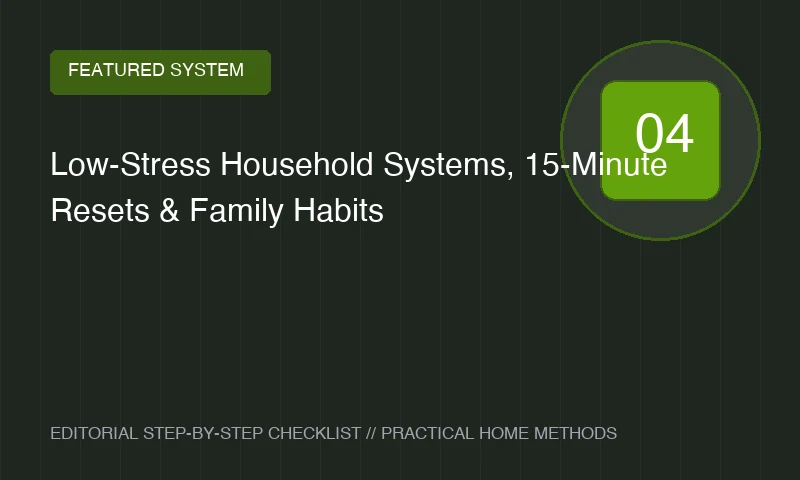 FEATURED SYSTEM

04

Low-Stress Household Systems, 15-Minute Resets & Family Habits

EDITORIAL STEP-BY-STEP CHECKLIST // PRACTICAL HOME METHODS